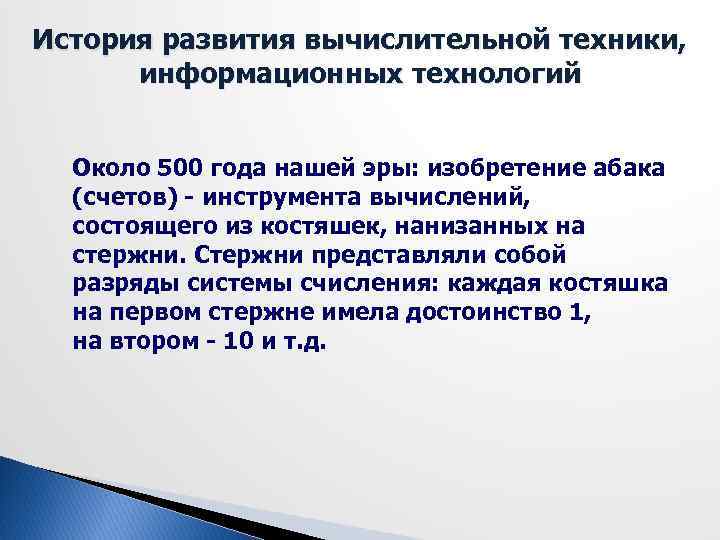 История развития вычислительной техники, информационных технологий

Около 500 года нашей эры: изобретение абака (счетов) - инструмента вычислений, состоящего из костяшек, нанизанных на стержни. Стержни представляли собой разряды системы счисления: каждая костяшка на первом стержне имела достоинство 1, на втором - 10 и т.д.